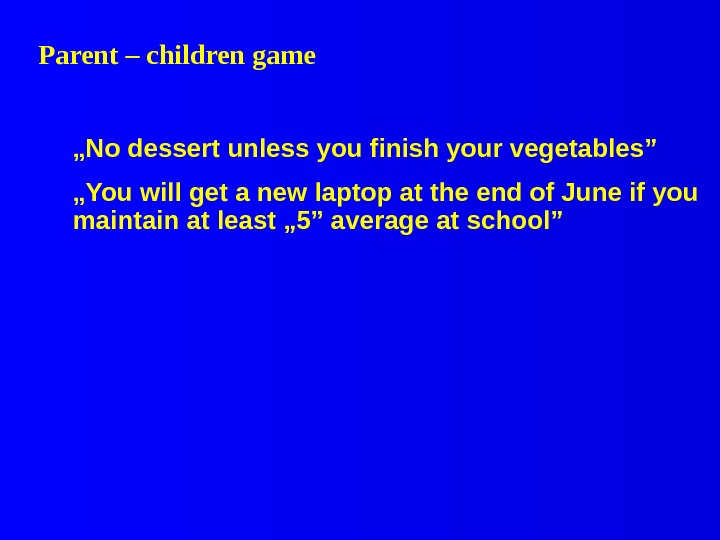 Parent – children game

„No dessert unless you finish your vegetables”

„You will get a new laptop at the end of June if you maintain at least „5” average at school”